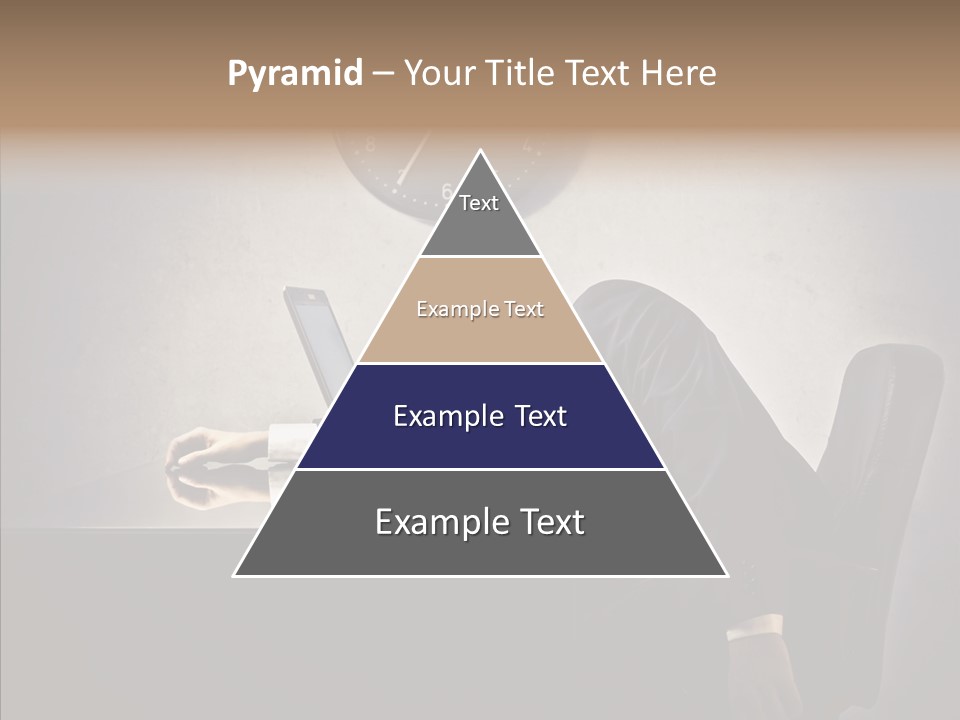 Pyramid – Your Title Text Here

Text

Example Text

Example Text

Example Text